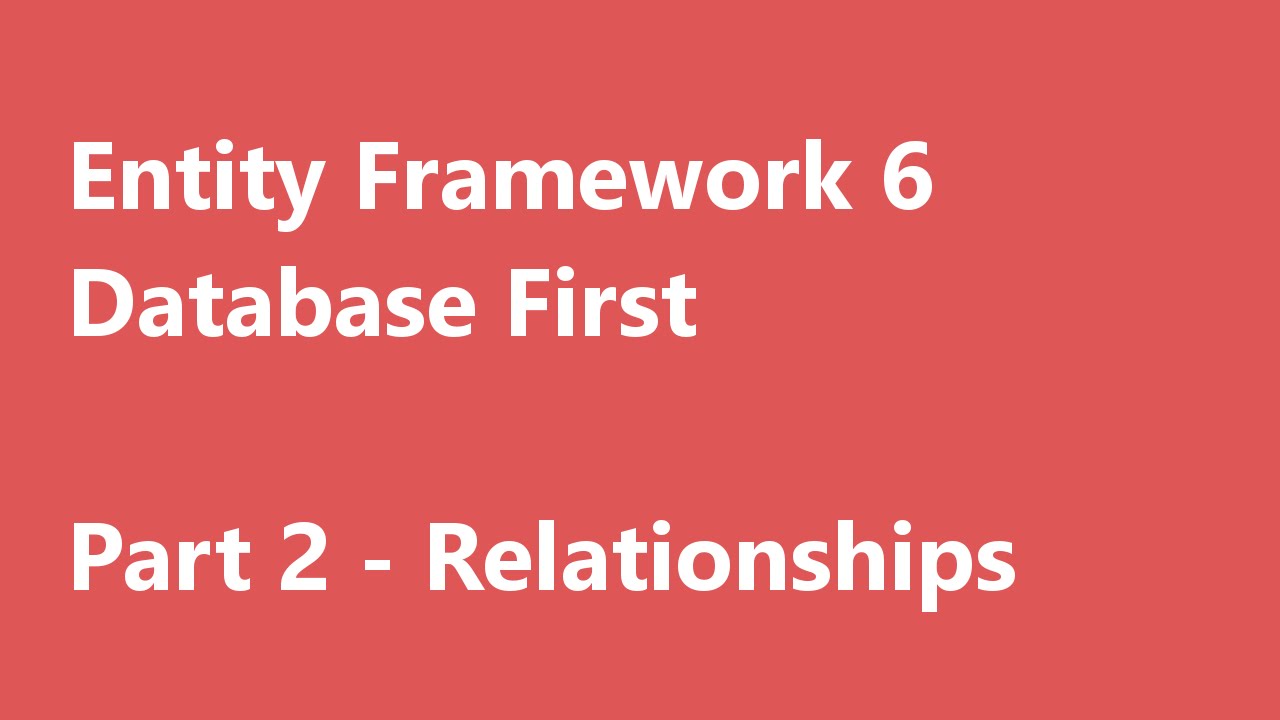 Entity Framework 6
Database First

Part 2 - Relationships